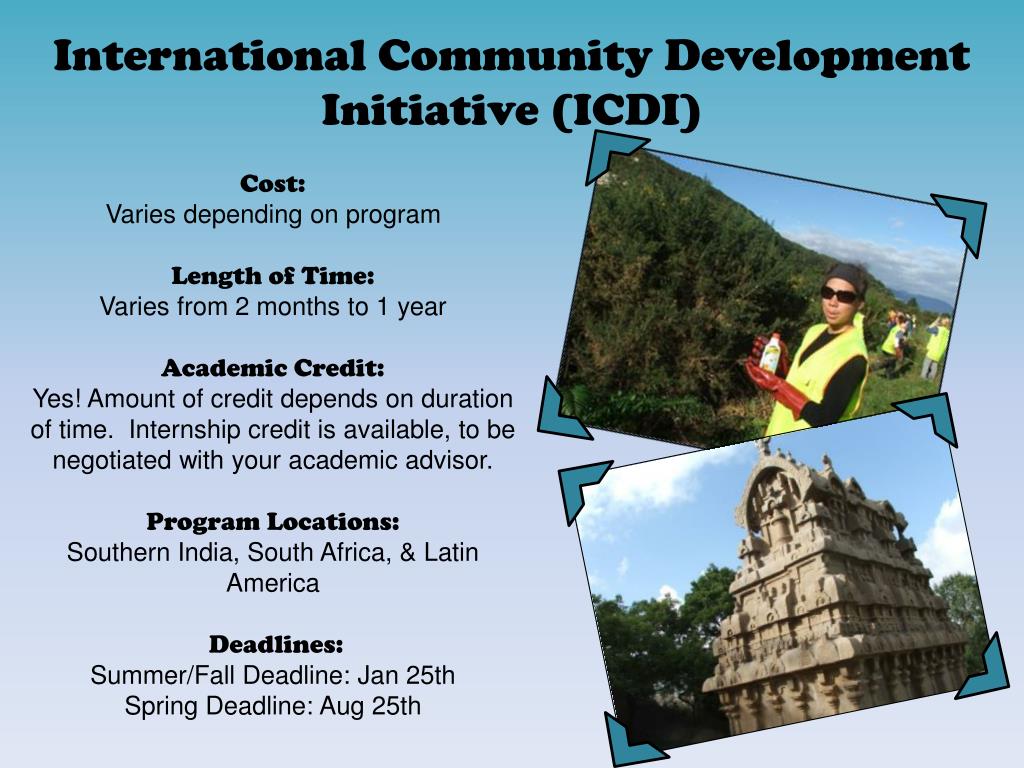 International Community Development Initiative (ICDI)

Cost:
Varies depending on program

Length of Time:
Varies from 2 months to 1 year

Academic Credit:
Yes! Amount of credit depends on duration of time. Internship credit is available, to be negotiated with your academic advisor.

Program Locations:
Southern India, South Africa, & Latin America

Deadlines:
Summer/Fall Deadline: Jan 25th
Spring Deadline: Aug 25th